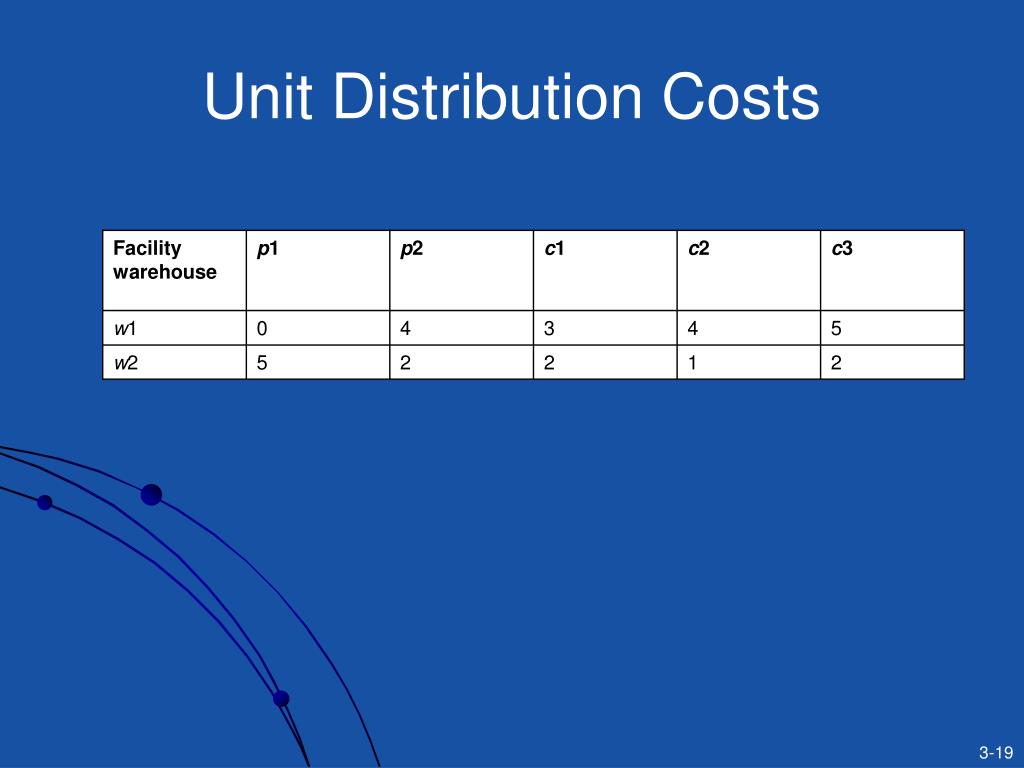 Unit Distribution Costs

| Facility warehouse | p1 | p2 | c1 | c2 | c3 |
|---|---|---|---|---|---|
| w1 | 0 | 4 | 3 | 4 | 5 |
| w2 | 5 | 2 | 2 | 1 | 2 |

3-19